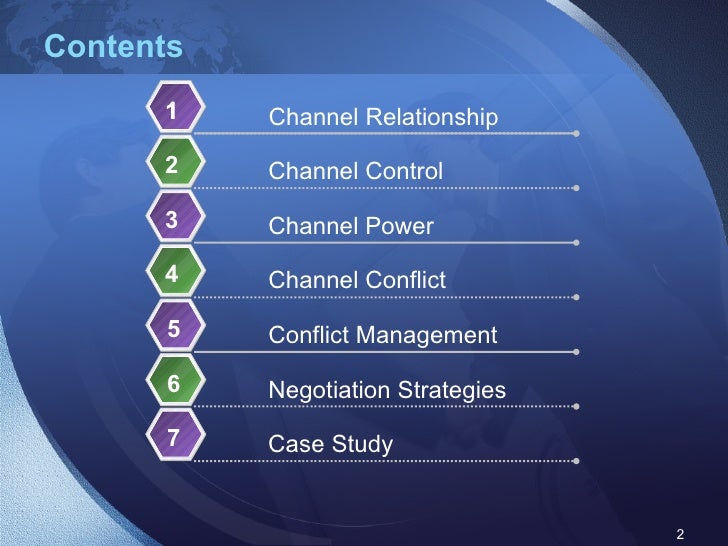 Contents

1 Channel Relationship

2 Channel Control

3 Channel Power

4 Channel Conflict

5 Conflict Management

6 Negotiation Strategies

7 Case Study

2